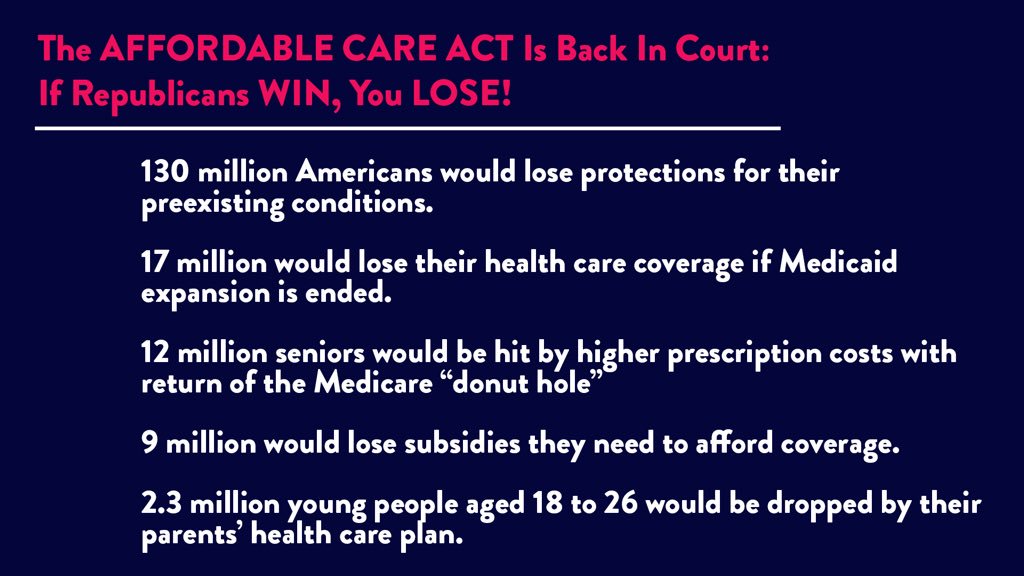 The AFFORDABLE CARE ACT Is Back In Court:
If Republicans WIN, You LOSE!

130 million Americans would lose protections for their preexisting conditions.

17 million would lose their health care coverage if Medicaid expansion is ended.

12 million seniors would be hit by higher prescription costs with return of the Medicare “donut hole”

9 million would lose subsidies they need to afford coverage.

2.3 million young people aged 18 to 26 would be dropped by their parents’ health care plan.